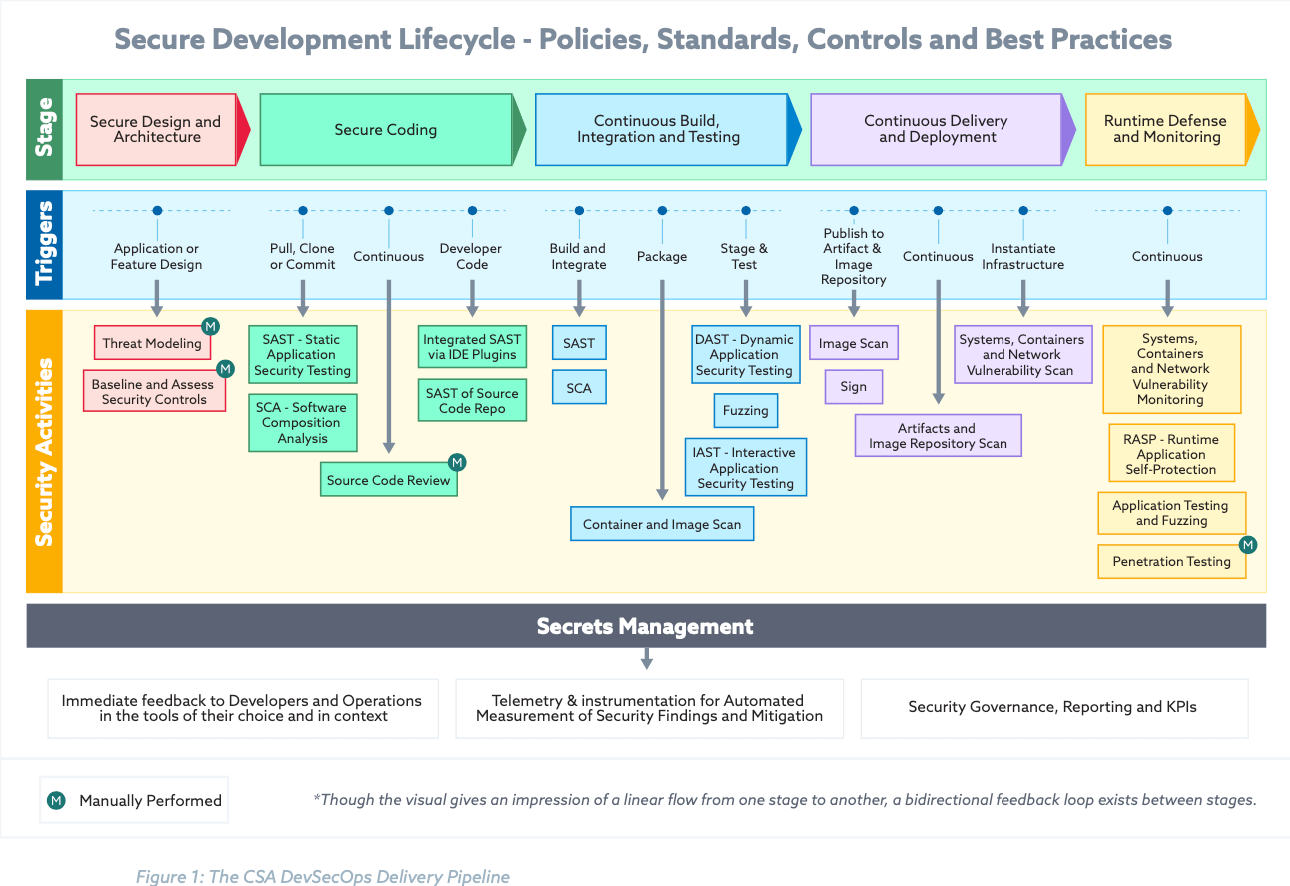 Secure Development Lifecycle - Policies, Standards, Controls and Best Practices

Stage

Secure Design and Architecture

Secure Coding

Continuous Build, Integration and Testing

Continuous Delivery and Deployment

Runtime Defense and Monitoring

Triggers

Application or Feature Design

Pull, Clone or Commit

Continuous

Developer Code

Build and Integrate

Package

Stage & Test

Publish to Artifact & Image Repository

Continuous

Instantiate Infrastructure

Continuous

Security Activities

Threat Modeling M

Baseline and Assess Security Controls M

SAST - Static Application Security Testing

SCA - Software Composition Analysis

Source Code Review M

Integrated SAST via IDE Plugins

SAST of Source Code Repo

SAST

SCA

Container and Image Scan

DAST - Dynamic Application Security Testing

Fuzzing

IAST - Interactive Application Security Testing

Image Scan

Sign

Artifacts and Image Repository Scan

Systems, Containers and Network Vulnerability Scan

Systems, Containers and Network Vulnerability Monitoring

RASP - Runtime Application Self-Protection

Application Testing and Fuzzing

Penetration Testing M

Secrets Management

Immediate feedback to Developers and Operations in the tools of their choice and in context

Telemetry & instrumentation for Automated Measurement of Security Findings and Mitigation

Security Governance, Reporting and KPIs

M Manually Performed

*Though the visual gives an impression of a linear flow from one stage to another, a bidirectional feedback loop exists between stages.

Figure 1: The CSA DevSecOps Delivery Pipeline